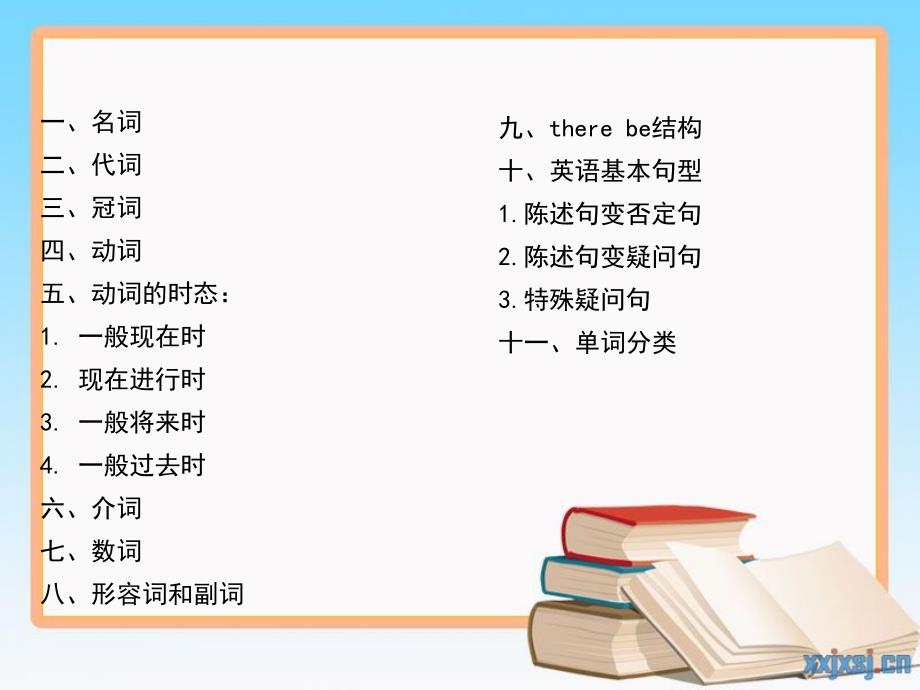 一、名词
二、代词
三、冠词
四、动词
五、动词的时态：
1. 一般现在时
2. 现在进行时
3. 一般将来时
4. 一般过去时
六、介词
七、数词
八、形容词和副词

九、there be结构
十、英语基本句型
1.陈述句变否定句
2.陈述句变疑问句
3.特殊疑问句
十一、单词分类

xxjxsj.cn